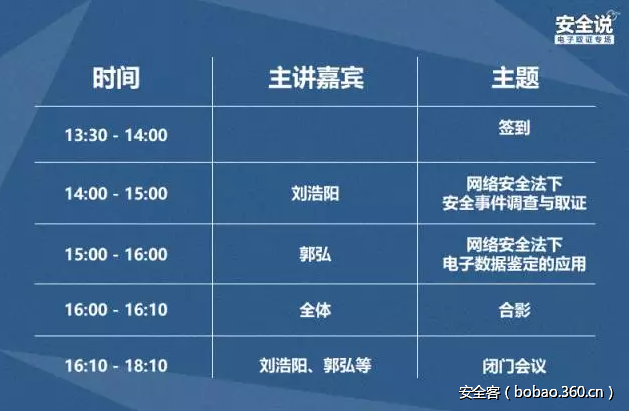 安全说
电子取证专场

| 时间 | 主讲嘉宾 | 主题 |
|---|---|---|
| 13:30 - 14:00 | | 签到 |
| 14:00 - 15:00 | 刘浩阳 | 网络安全法下 安全事件调查与取证 |
| 15:00 - 16:00 | 郭弘 | 网络安全法下 电子数据鉴定的应用 |
| 16:00 - 16:10 | 全体 | 合影 |
| 16:10 - 18:10 | 刘浩阳、郭弘等 | 闭门会议 |

安全客（bobao.360.cn）